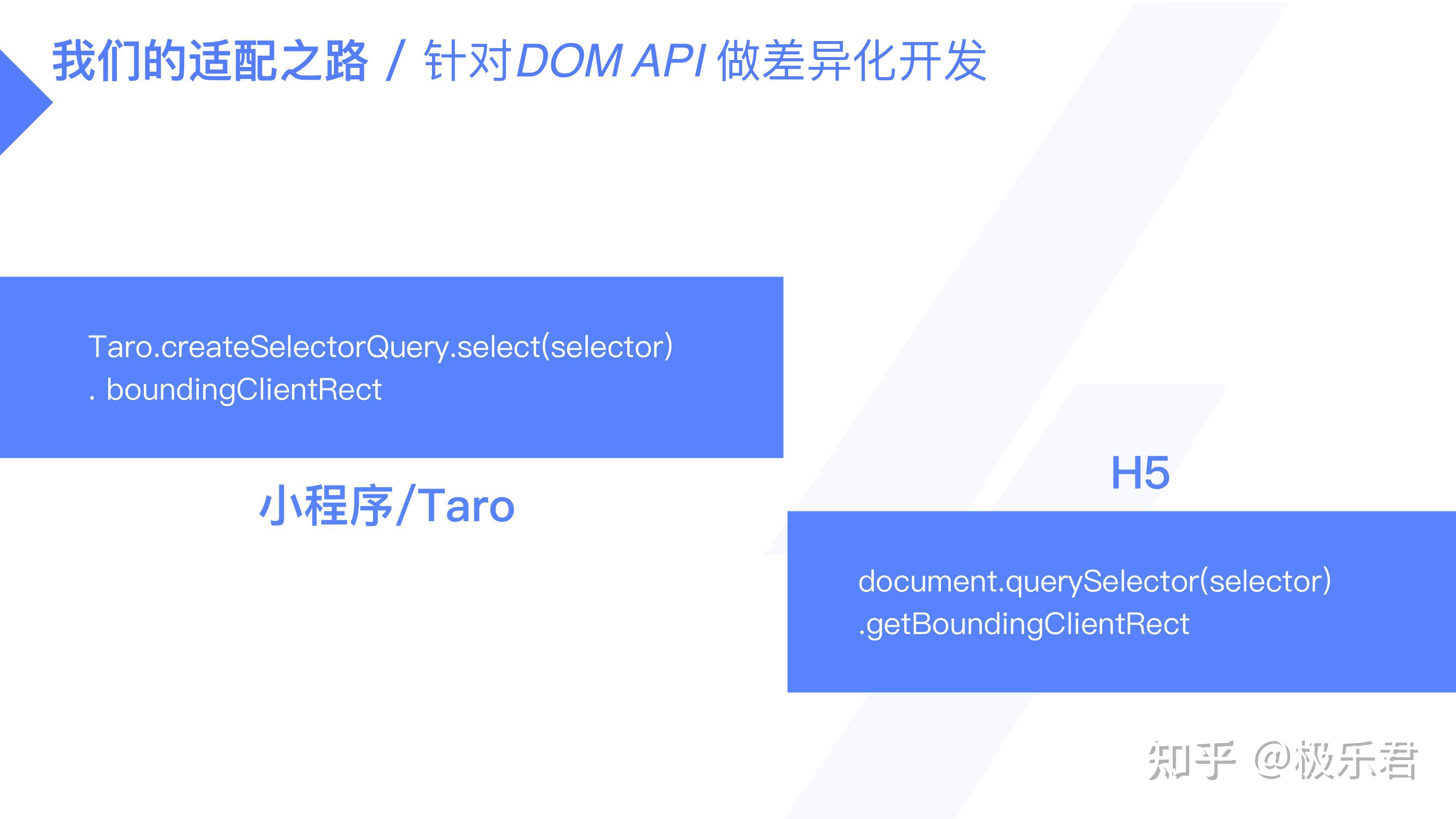 我们的适配之路 / 针对DOM API 做差异化开发

Taro.createSelectorQuery.select(selector)
. boundingClientRect

小程序/Taro

H5

document.querySelector(selector)
.getBoundingClientRect

知乎 @极乐君